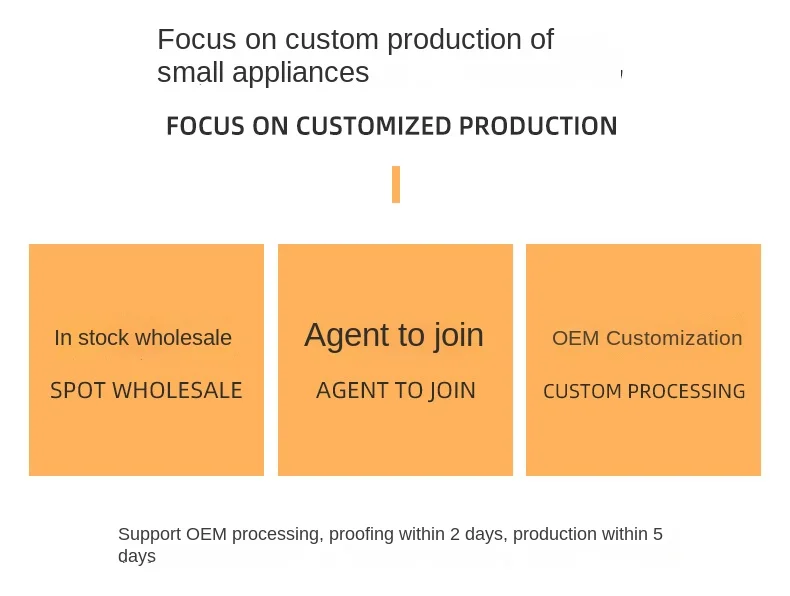 Focus on custom production of small appliances

FOCUS ON CUSTOMIZED PRODUCTION

In stock wholesale

SPOT WHOLESALE

Agent to join

AGENT TO JOIN

OEM Customization

CUSTOM PROCESSING

Support OEM processing, proofing within 2 days, production within 5 days